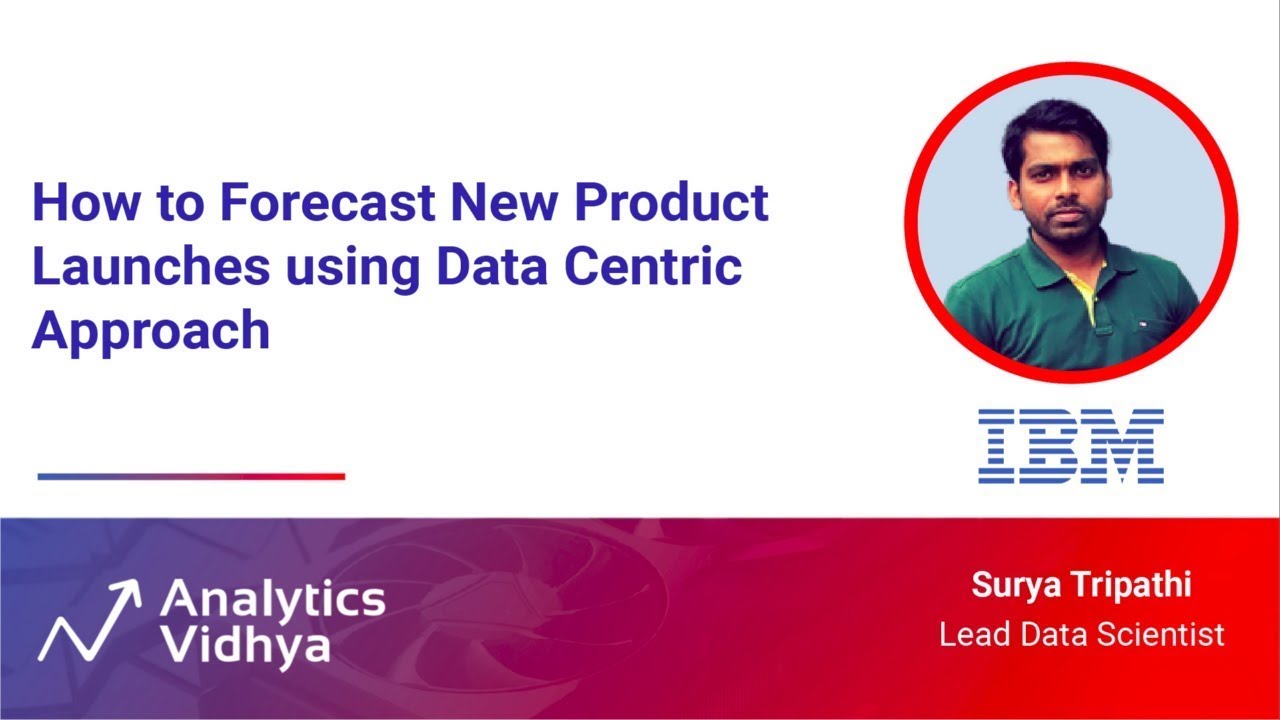 How to Forecast New Product Launches using Data Centric Approach

IBM

Analytics Vidhya

Surya Tripathi
Lead Data Scientist